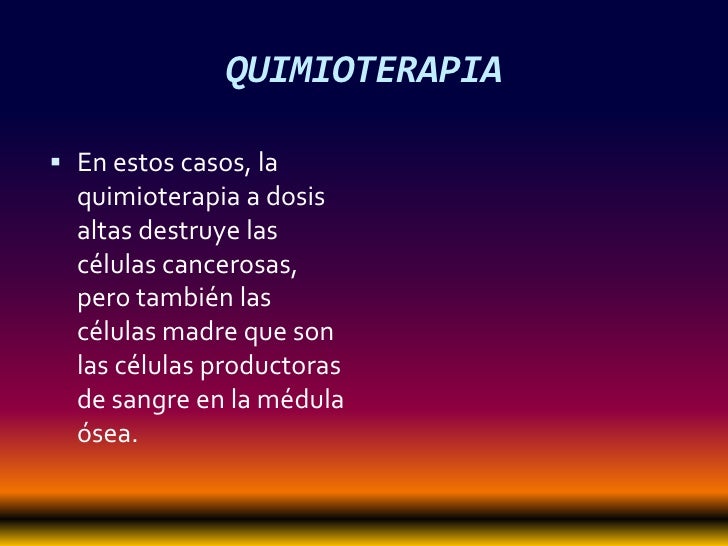 QUIMIOTERAPIA

▪ En estos casos, la quimioterapia a dosis altas destruye las células cancerosas, pero también las células madre que son las células productoras de sangre en la médula ósea.